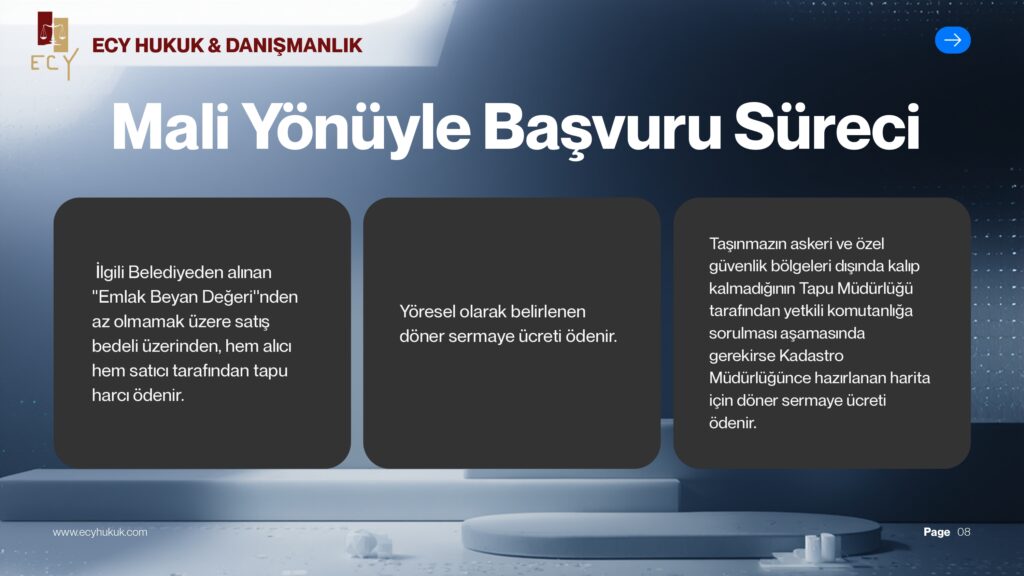 ECY

ECY HUKUK & DANIŞMANLIK

Mali Yönüyle Başvuru Süreci

İlgili Belediyeden alınan "Emlak Beyan Değeri"nden az olmamak üzere satış bedeli üzerinden, hem alıcı hem satıcı tarafından tapu harcı ödenir.

Yöresel olarak belirlenen döner sermaye ücreti ödenir.

Taşınmazın askeri ve özel güvenlik bölgeleri dışında kalıp kalmadığının Tapu Müdürlüğü tarafından yetkili komutanlığa sorulması aşamasında gerekirse Kadastro Müdürlüğünce hazırlanan harita için döner sermaye ücreti ödenir.

www.ecyhukuk.com

Page 08